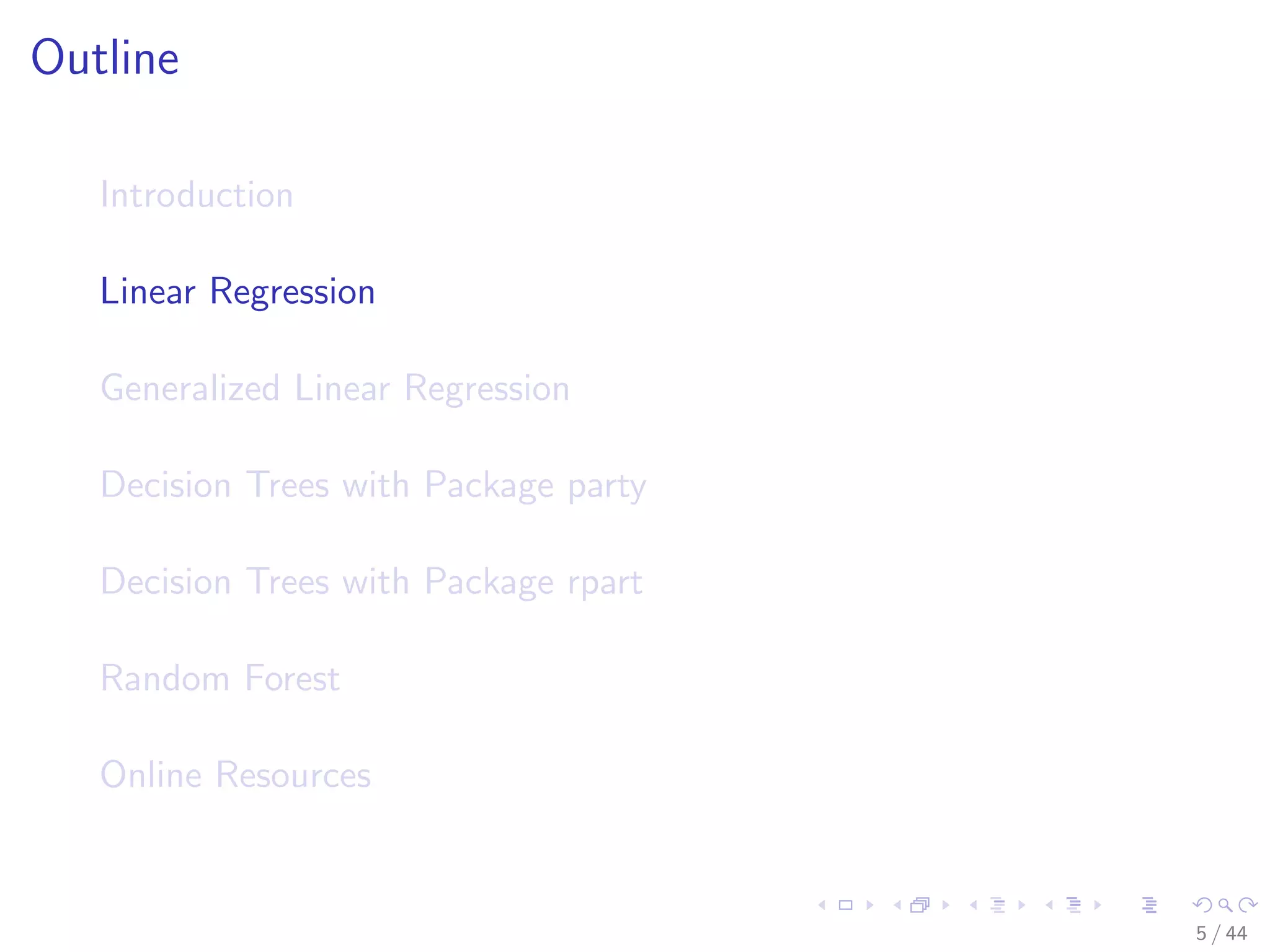 Outline

Introduction

Linear Regression

Generalized Linear Regression

Decision Trees with Package party

Decision Trees with Package rpart

Random Forest

Online Resources

5 / 44